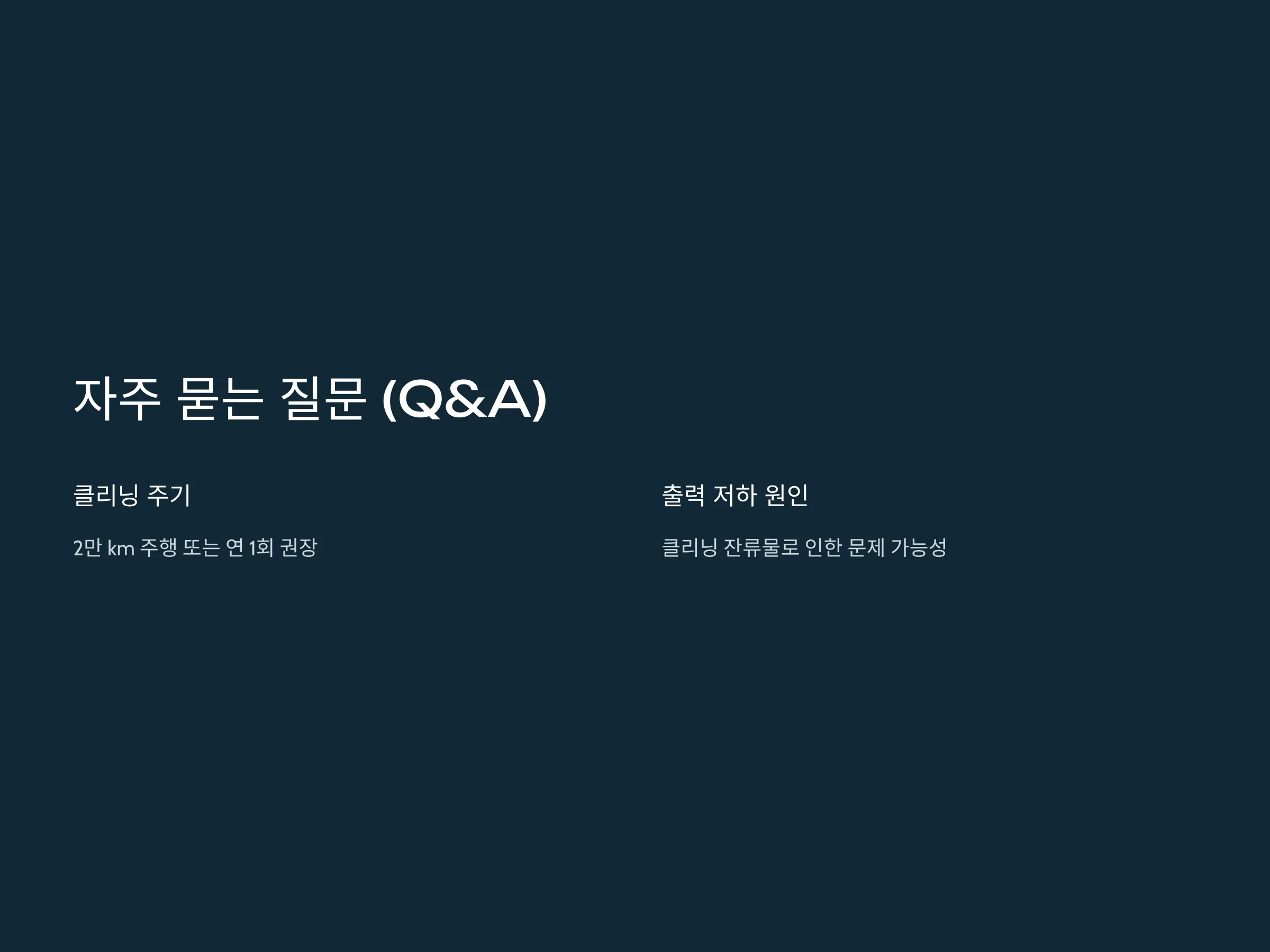 자주 묻는 질문 (Q&A)

클리닝 주기

2만 km 주행 또는 연 1회 권장

출력 저하 원인

클리닝 잔류물로 인한 문제 가능성